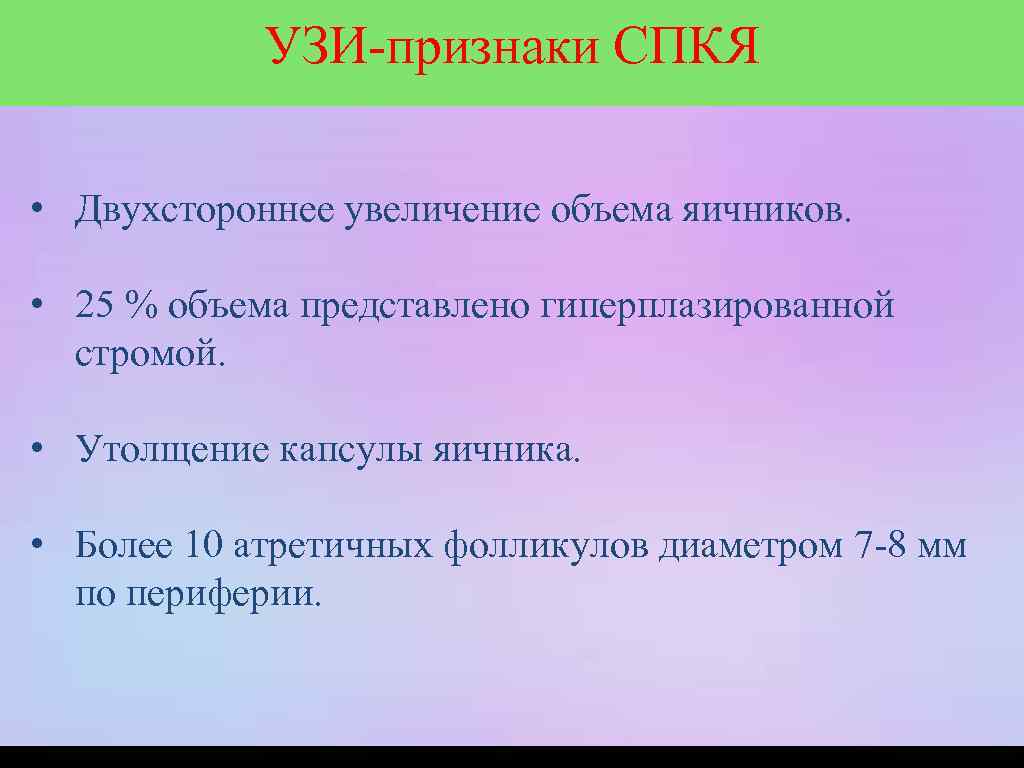 УЗИ-признаки СПКЯ

• Двухстороннее увеличение объема яичников.

• 25 % объема представлено гиперплазированной стромой.

• Утолщение капсулы яичника.

• Более 10 атретичных фолликулов диаметром 7-8 мм по периферии.